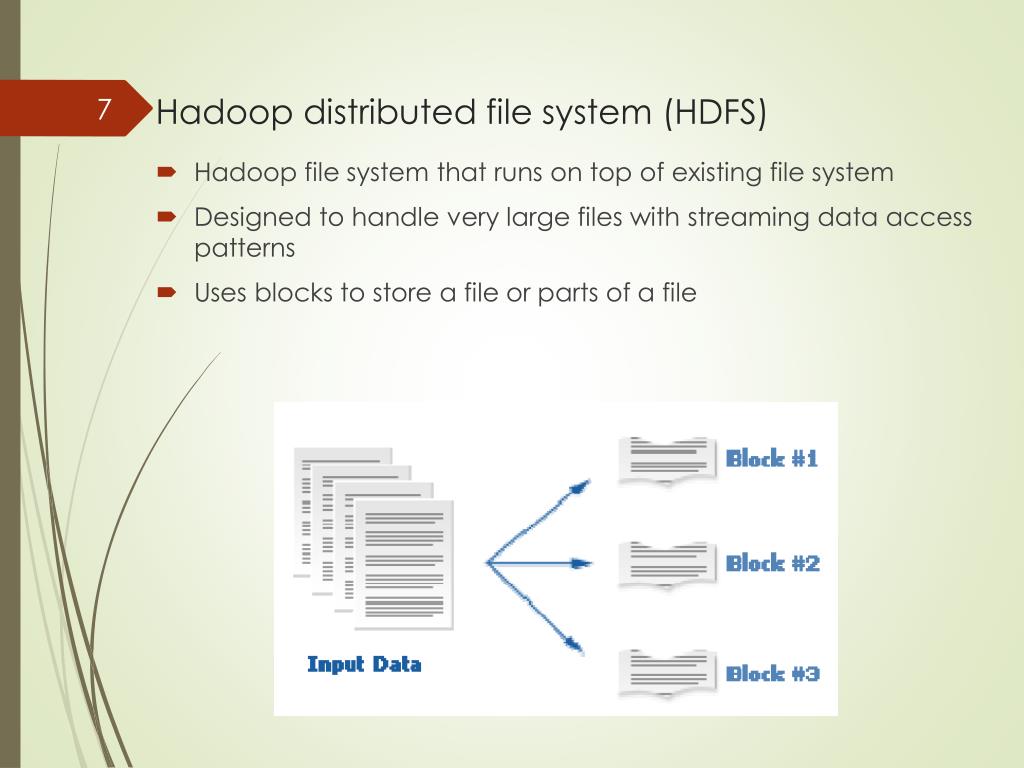 7

Hadoop distributed file system (HDFS)

Hadoop file system that runs on top of existing file system

Designed to handle very large files with streaming data access patterns

Uses blocks to store a file or parts of a file

Input Data

Block #1

Block #2

Block #3